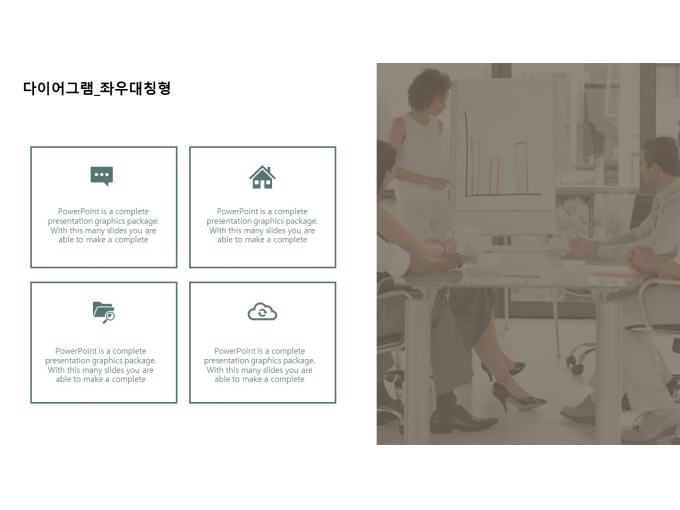 다이어그램_좌우대칭형

PowerPoint is a complete presentation graphics package. With this many slides you are able to make a complete

PowerPoint is a complete presentation graphics package. With this many slides you are able to make a complete

PowerPoint is a complete presentation graphics package. With this many slides you are able to make a complete

PowerPoint is a complete presentation graphics package. With this many slides you are able to make a complete